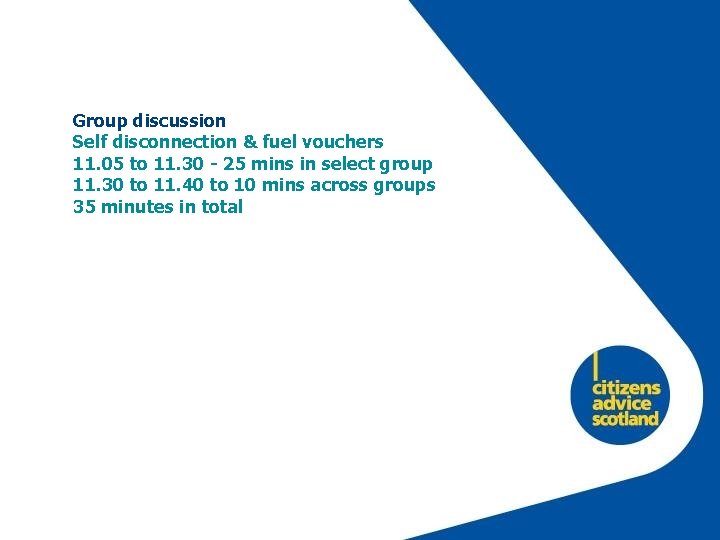 Group discussion
Self disconnection & fuel vouchers
11.05 to 11.30 - 25 mins in select group
11.30 to 11.40 to 10 mins across groups
35 minutes in total

citizens
advice
scotland